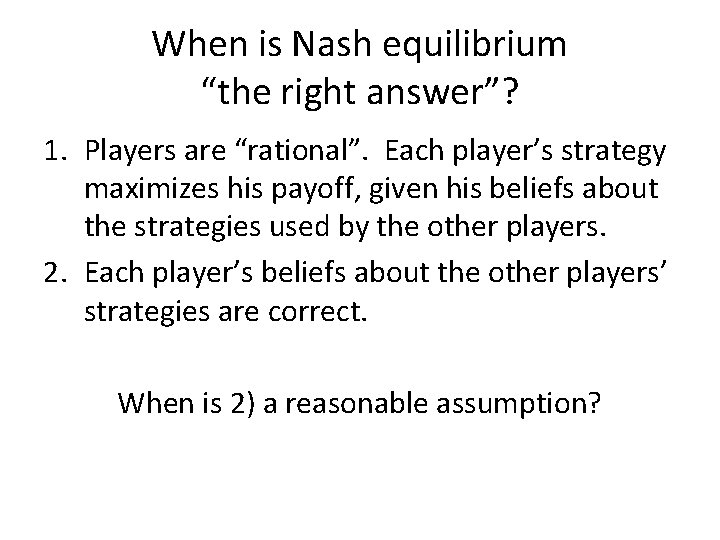 When is Nash equilibrium “the right answer”?

1. Players are “rational”. Each player’s strategy maximizes his payoff, given his beliefs about the strategies used by the other players.
2. Each player’s beliefs about the other players’ strategies are correct.

When is 2) a reasonable assumption?